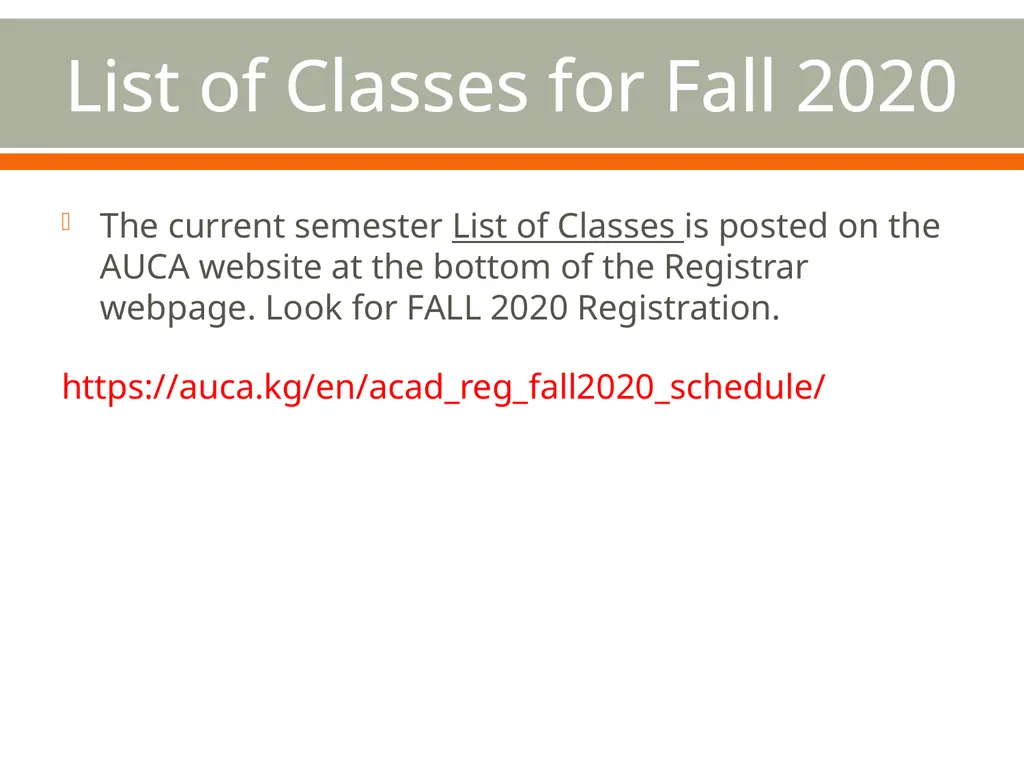 List of Classes for Fall 2020

The current semester List of Classes is posted on the AUCA website at the bottom of the Registrar webpage. Look for FALL 2020 Registration.

https://auca.kg/en/acad_reg_fall2020_schedule/